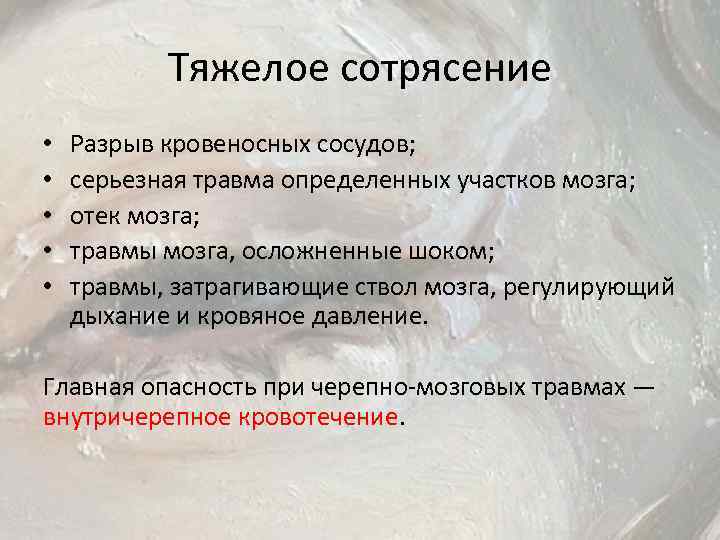 Тяжелое сотрясение

• Разрыв кровеносных сосудов;
• серьезная травма определенных участков мозга;
• отек мозга;
• травмы мозга, осложненные шоком;
• травмы, затрагивающие ствол мозга, регулирующий дыхание и кровяное давление.

Главная опасность при черепно-мозговых травмах — внутричерепное кровотечение.